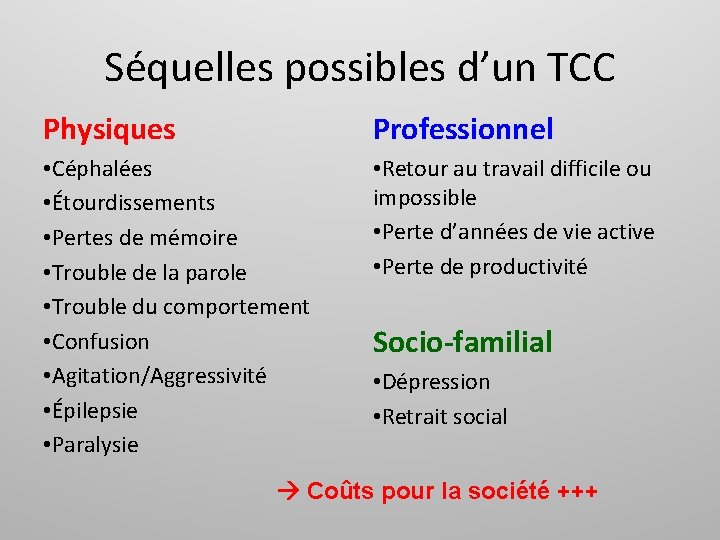 Séquelles possibles d'un TCC

Physiques
•Céphalées
•Étourdissements
•Pertes de mémoire
•Trouble de la parole
•Trouble du comportement
•Confusion
•Agitation/Aggressivité
•Épilepsie
•Paralysie

Professionnel
•Retour au travail difficile ou impossible
•Perte d'années de vie active
•Perte de productivité

Socio-familial
•Dépression
•Retrait social

→ Coûts pour la société +++